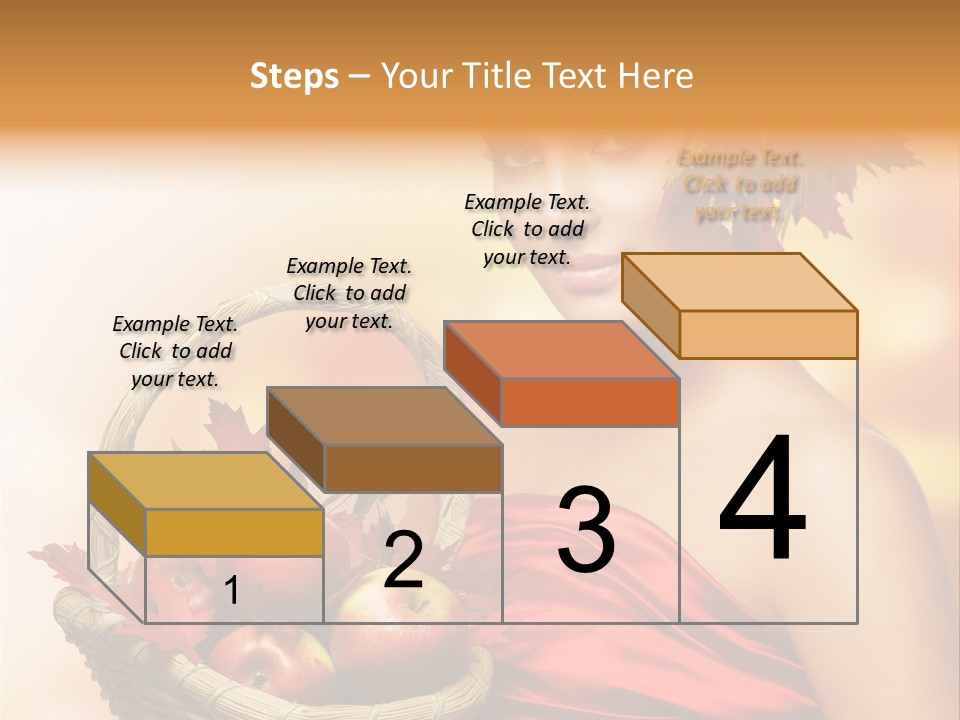 Steps – Your Title Text Here

Example Text. Click to add your text.

Example Text. Click to add your text.

Example Text. Click to add your text.

Example Text. Click to add your text.

1

2

3

4